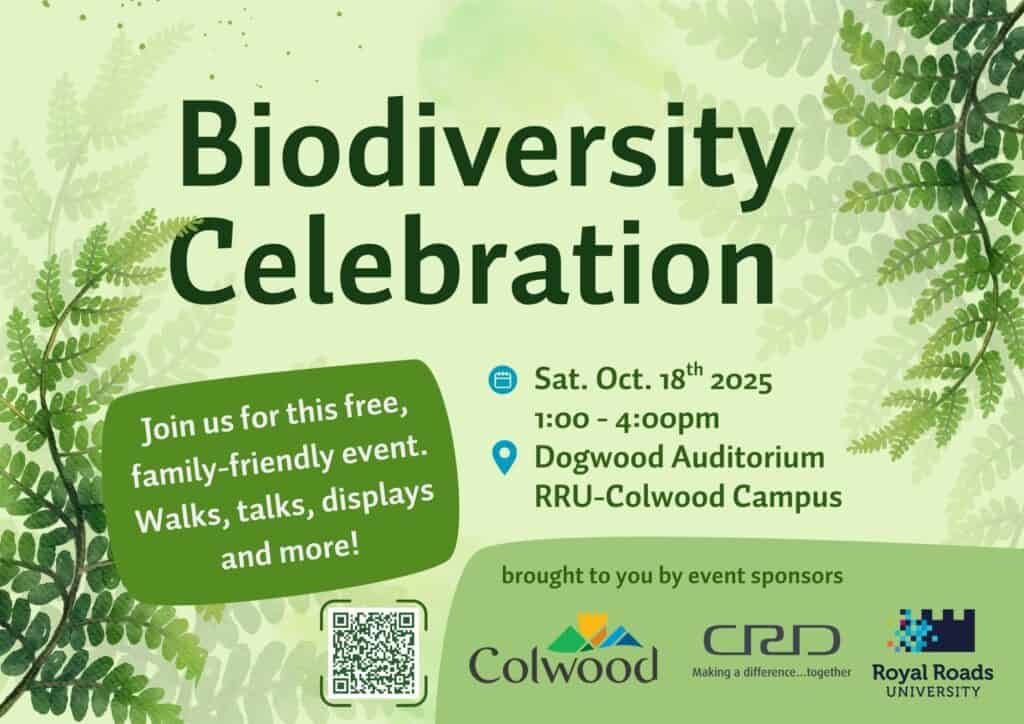 Biodiversity Celebration

Join us for this free, family-friendly event. Walks, talks, displays and more!

Sat. Oct. 18$^{th}$ 2025
1:00 - 4:00pm

Dogwood Auditorium
RRU-Colwood Campus

brought to you by event sponsors

Colwood

CRD
Making a difference...together

Royal Roads
UNIVERSITY